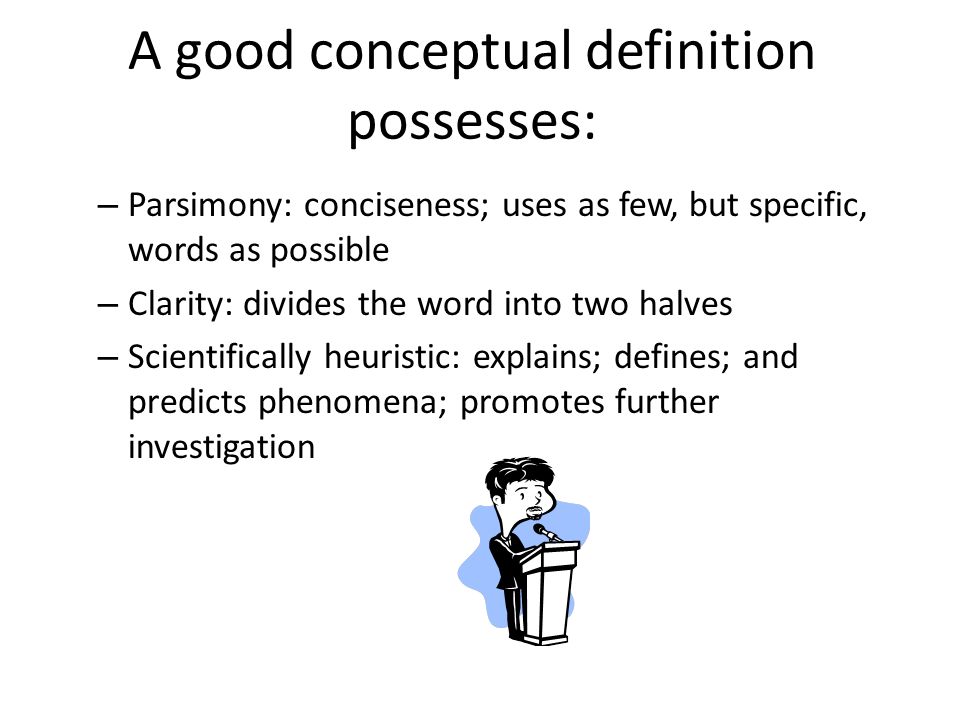 A good conceptual definition possesses:

– Parsimony: conciseness; uses as few, but specific, words as possible

– Clarity: divides the word into two halves

– Scientifically heuristic: explains; defines; and predicts phenomena; promotes further investigation